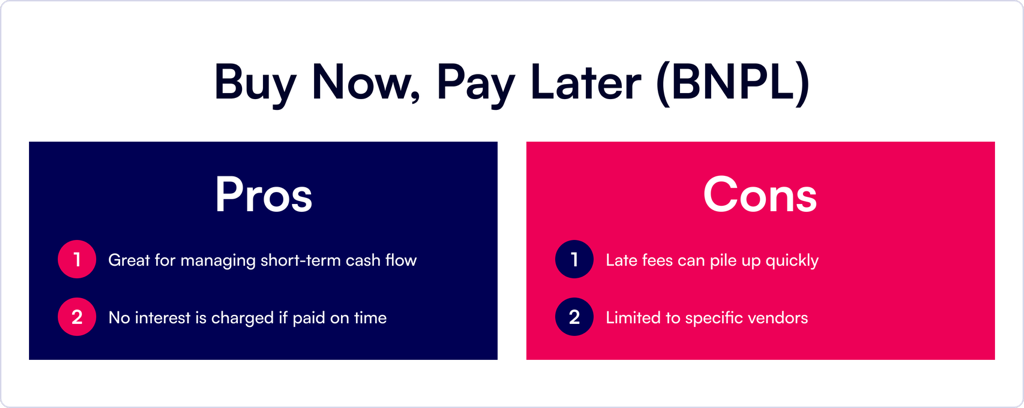 Buy Now, Pay Later (BNPL)

Pros

1 Great for managing short-term cash flow

2 No interest is charged if paid on time

Cons

1 Late fees can pile up quickly

2 Limited to specific vendors